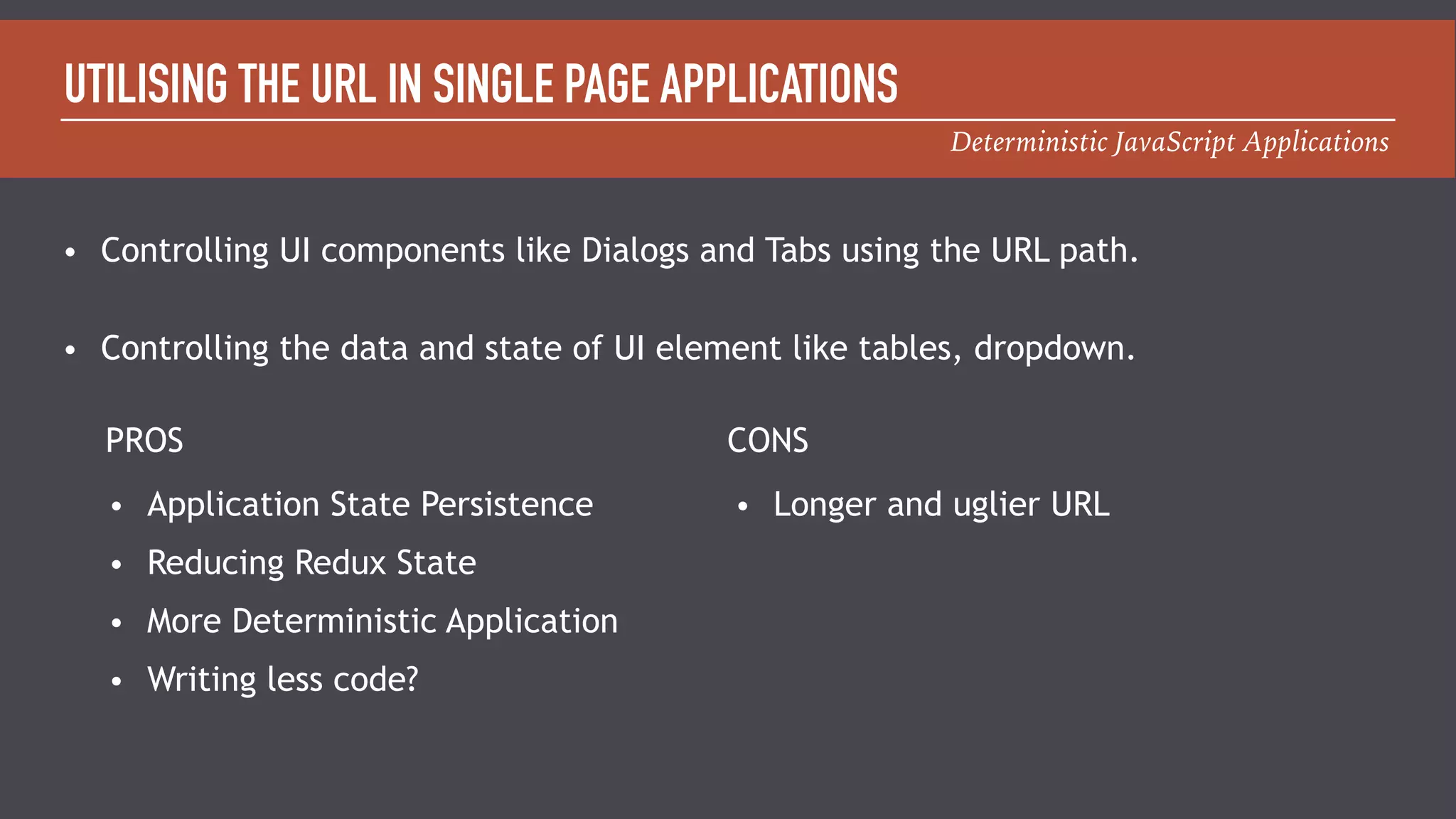 UTILISING THE URL IN SINGLE PAGE APPLICATIONS

Deterministic JavaScript Applications

• Controlling UI components like Dialogs and Tabs using the URL path.

• Controlling the data and state of UI element like tables, dropdown.

PROS

• Application State Persistence
• Reducing Redux State
• More Deterministic Application
• Writing less code?

CONS

• Longer and uglier URL